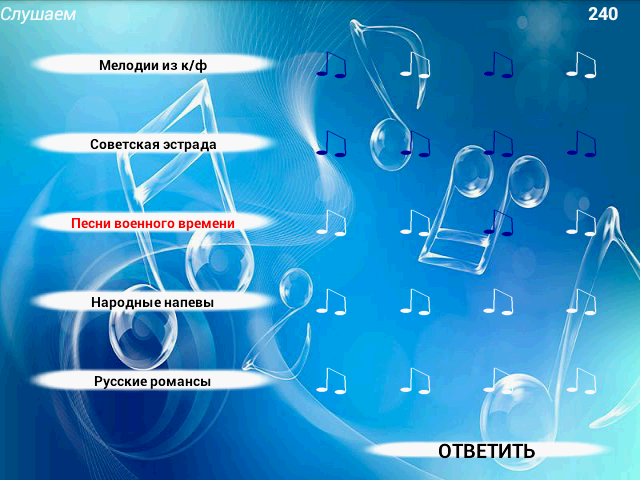 Слушаем

240

Мелодии из к/ф

Советская эстрада

Песни военного времени

Народные напевы

Русские романсы

ОТВЕТИТЬ